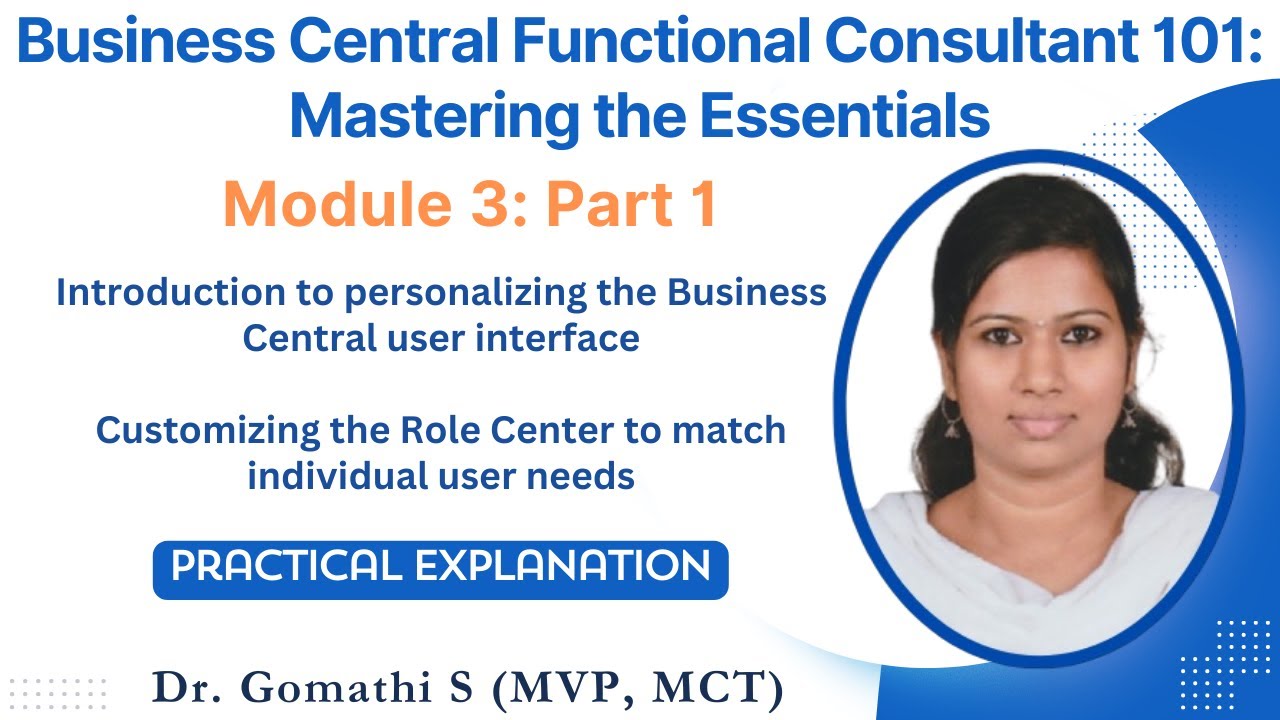 Business Central Functional Consultant 101: Mastering the Essentials

Module 3: Part 1

Introduction to personalizing the Business Central user interface

Customizing the Role Center to match individual user needs

PRACTICAL EXPLANATION

Dr. Gomathi S (MVP, MCT)